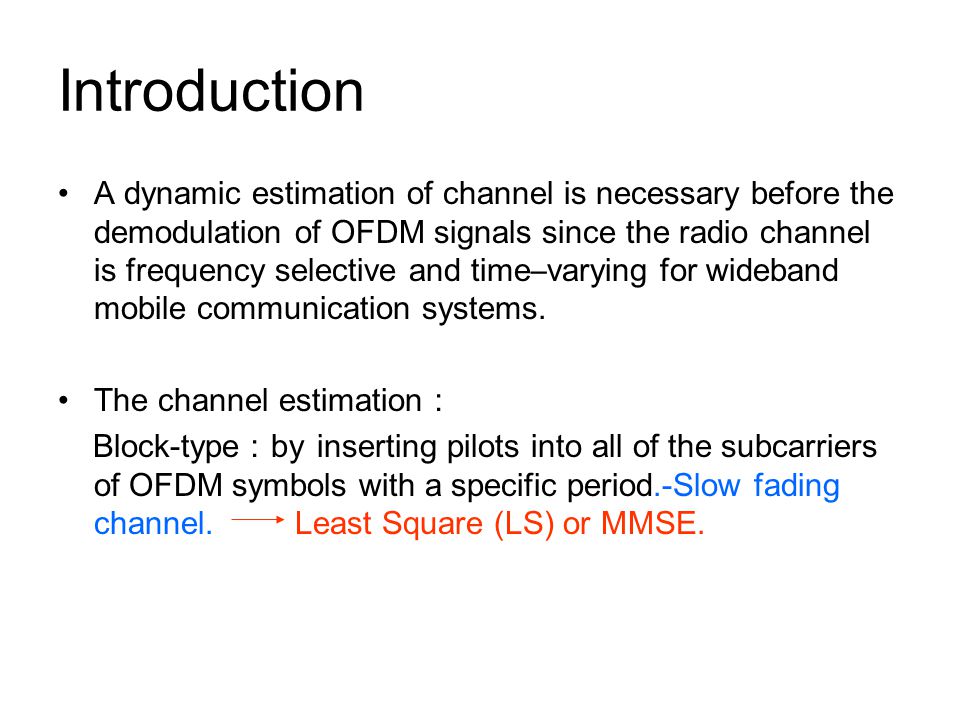 Introduction

• A dynamic estimation of channel is necessary before the demodulation of OFDM signals since the radio channel is frequency selective and time–varying for wideband mobile communication systems.

• The channel estimation :

Block-type : by inserting pilots into all of the subcarriers of OFDM symbols with a specific period.-Slow fading channel. → Least Square (LS) or MMSE.